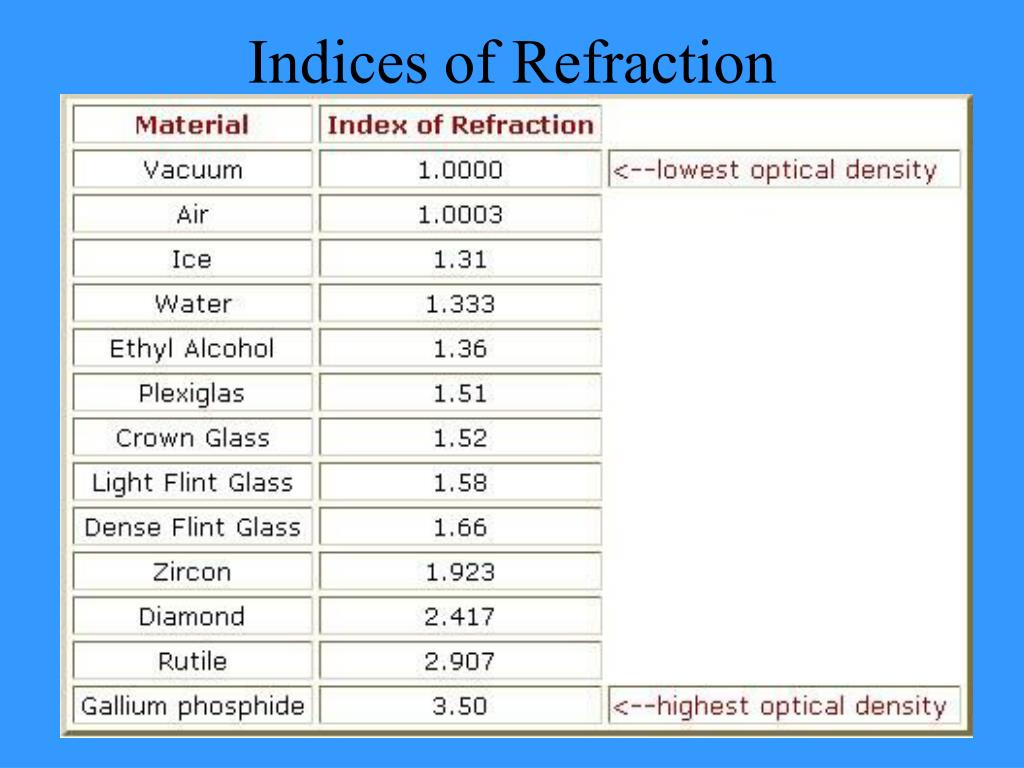 Indices of Refraction

| Material | Index of Refraction | |
|---|---|---|
| Vacuum | 1.0000 | <--lowest optical density |
| Air | 1.0003 | |
| Ice | 1.31 | |
| Water | 1.333 | |
| Ethyl Alcohol | 1.36 | |
| Plexiglas | 1.51 | |
| Crown Glass | 1.52 | |
| Light Flint Glass | 1.58 | |
| Dense Flint Glass | 1.66 | |
| Zircon | 1.923 | |
| Diamond | 2.417 | |
| Rutile | 2.907 | |
| Gallium phosphide | 3.50 | <--highest optical density |